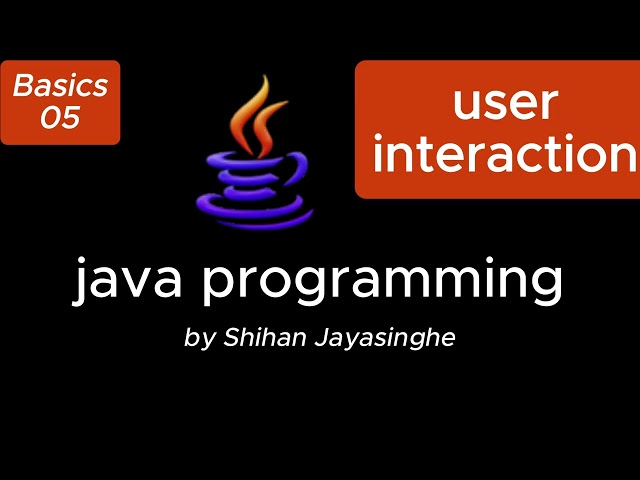 Basics
05

user
interaction

java programming

by Shihan Jayasinghe